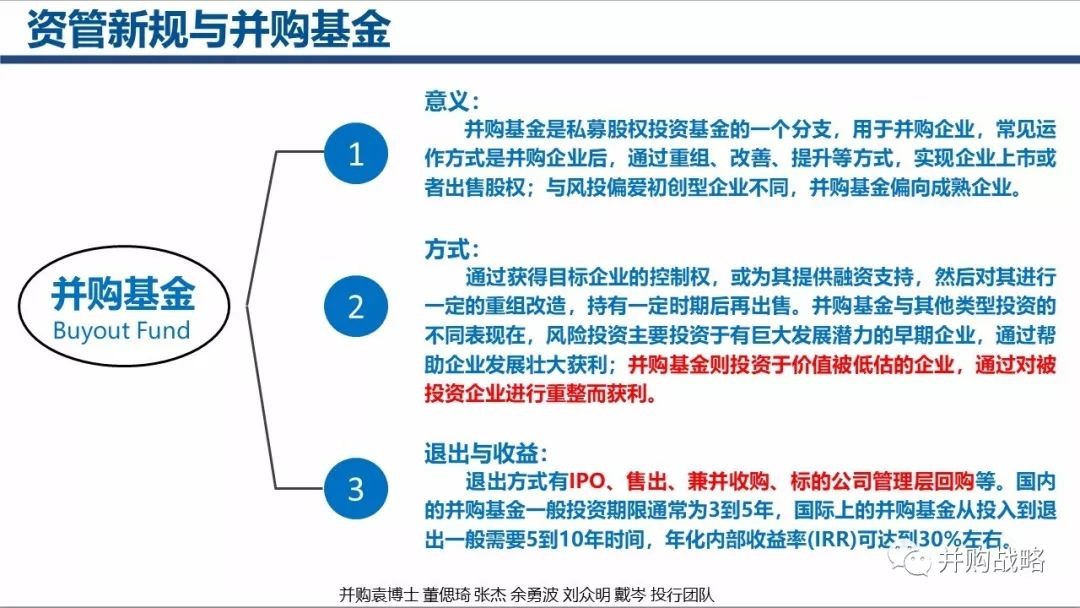 资管新规与并购基金

并购基金
Buyout Fund

1

意义:
并购基金是私募股权投资基金的一个分支，用于并购企业，常见运作方式是并购企业后，通过重组、改善、提升等方式，实现企业上市或者出售股权；与风投偏爱初创型企业不同，并购基金偏向成熟企业。

2

方式:
通过获得目标企业的控制权，或为其提供融资支持，然后对其进行一定的重组改造，持有一定时期后再出售。并购基金与其他类型投资的不同表现在，风险投资主要投资于有巨大发展潜力的早期企业，通过帮助企业发展壮大获利；并购基金则投资于价值被低估的企业，通过对被投资企业进行重整而获利。

3

退出与收益:
退出方式有IPO、售出、兼并收购、标的公司管理层回购等。国内的并购基金一般投资期限通常为3到5年，国际上的并购基金从投入到退出一般需要5到10年时间，年化内部收益率(IRR)可达到30%左右。

并购战略

并购袁博士 董偲琦 张杰 余勇波 刘众明 戴岑 投行团队